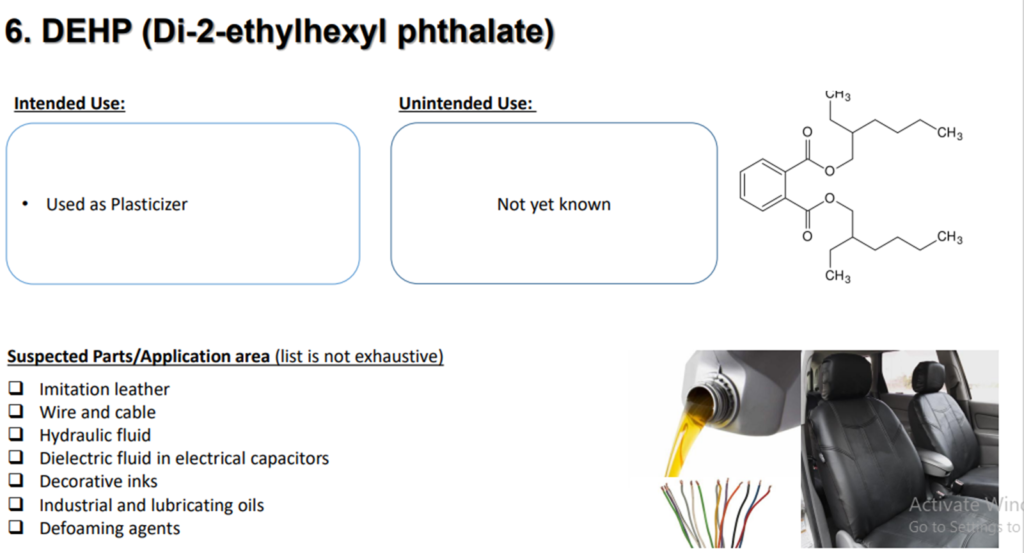 6. DEHP (Di-2-ethylhexyl phthalate)

Intended Use:

• Used as Plasticizer

Unintended Use:

Not yet known

$CH_3$ $CH_3$ O O O O $CH_3$ $CH_3$

Suspected Parts/Application area (list is not exhaustive)

❑ Imitation leather
❑ Wire and cable
❑ Hydraulic fluid
❑ Dielectric fluid in electrical capacitors
❑ Decorative inks
❑ Industrial and lubricating oils
❑ Defoaming agents

Activate Win
Go to Settings to